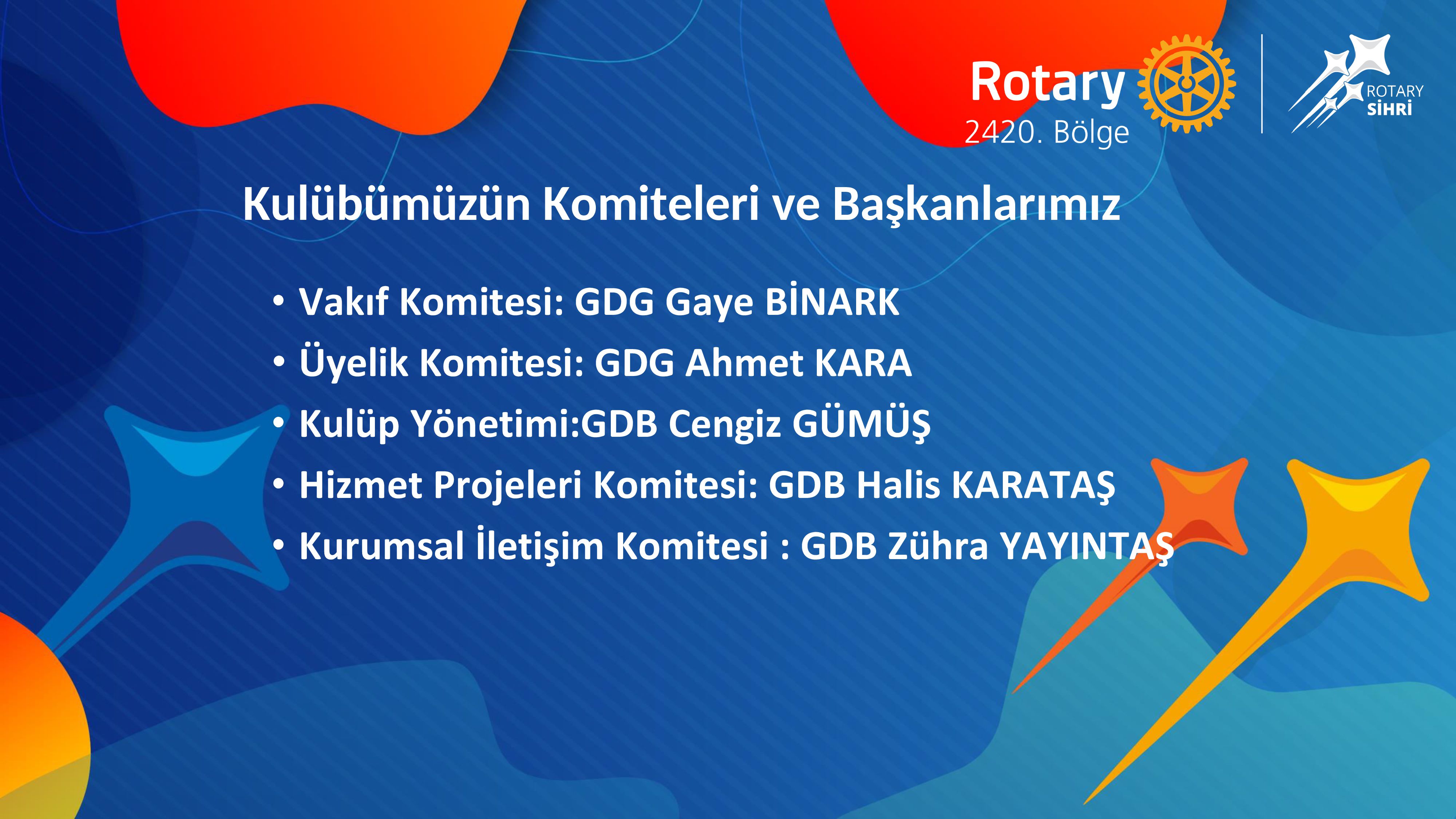 Rotary
2420. Bölge

ROTARY
SİHRİ

Kulübümüzün Komiteleri ve Başkanlarımız

• Vakıf Komitesi: GDG Gaye BİNARK
• Üyelik Komitesi: GDG Ahmet KARA
• Kulüp Yönetimi:GDB Cengiz GÜMÜŞ
• Hizmet Projeleri Komitesi: GDB Halis KARATAŞ
• Kurumsal İletişim Komitesi : GDB Zühra YAYINTAŞ